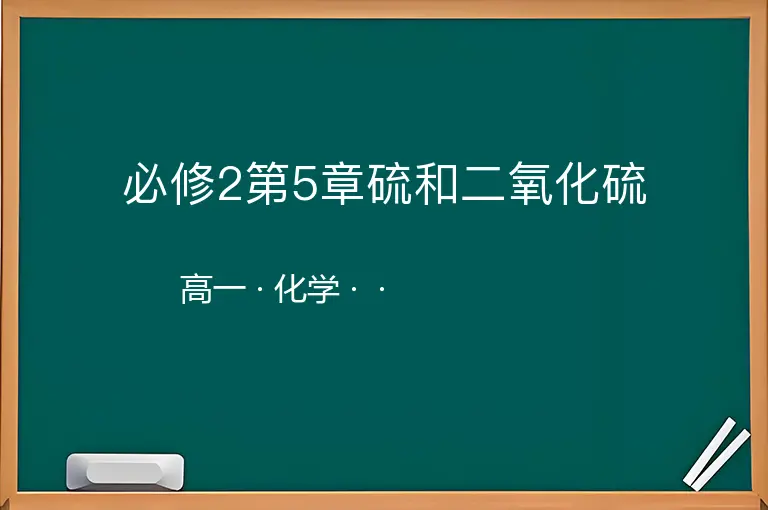 必修2第5章硫和二氧化硫

高一 · 化学 · ·